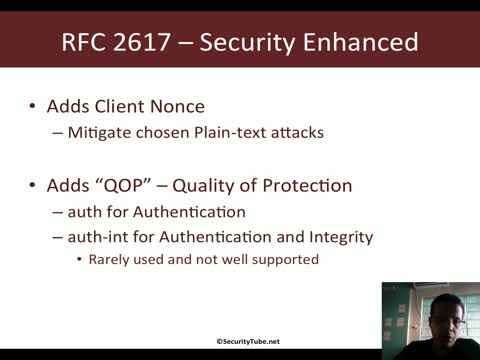 RFC 2617 – Security Enhanced

• Adds Client Nonce
– Mitigate chosen Plain-text attacks

• Adds “QOP” – Quality of Protection
– auth for Authentication
– auth-int for Authentication and Integrity
• Rarely used and not well supported

©SecurityTube.net